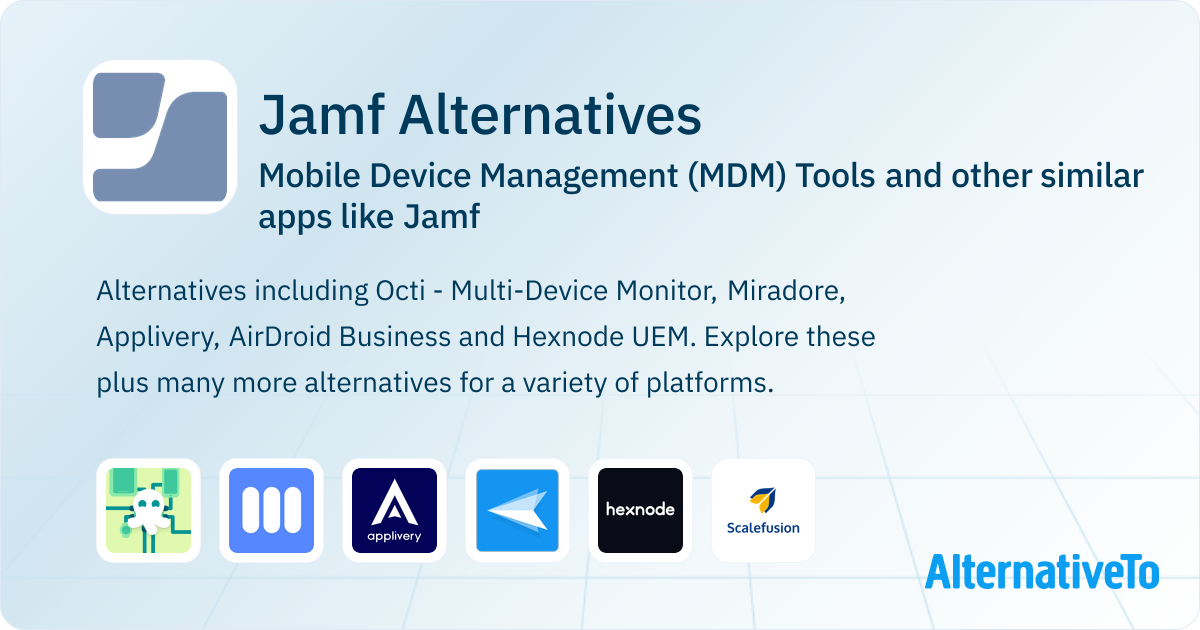 Jamf Alternatives

Mobile Device Management (MDM) Tools and other similar apps like Jamf

Alternatives including Octi - Multi-Device Monitor, Miradore, Applivery, AirDroid Business and Hexnode UEM. Explore these plus many more alternatives for a variety of platforms.

applivery

hexnode

Scalefusion

AlternativeTo